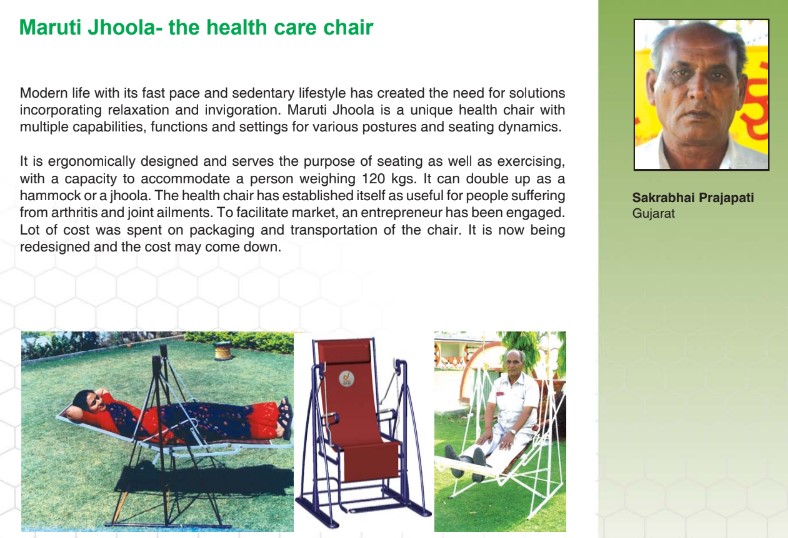 Maruti Jhoola- the health care chair

Modern life with its fast pace and sedentary lifestyle has created the need for solutions incorporating relaxation and invigoration. Maruti Jhoola is a unique health chair with multiple capabilities, functions and settings for various postures and seating dynamics.

It is ergonomically designed and serves the purpose of seating as well as exercising, with a capacity to accommodate a person weighing 120 kgs. It can double up as a hammock or a jhoola. The health chair has established itself as useful for people suffering from arthritis and joint ailments. To facilitate market, an entrepreneur has been engaged. Lot of cost was spent on packaging and transportation of the chair. It is now being redesigned and the cost may come down.

Sakrabhai Prajapati
Gujarat